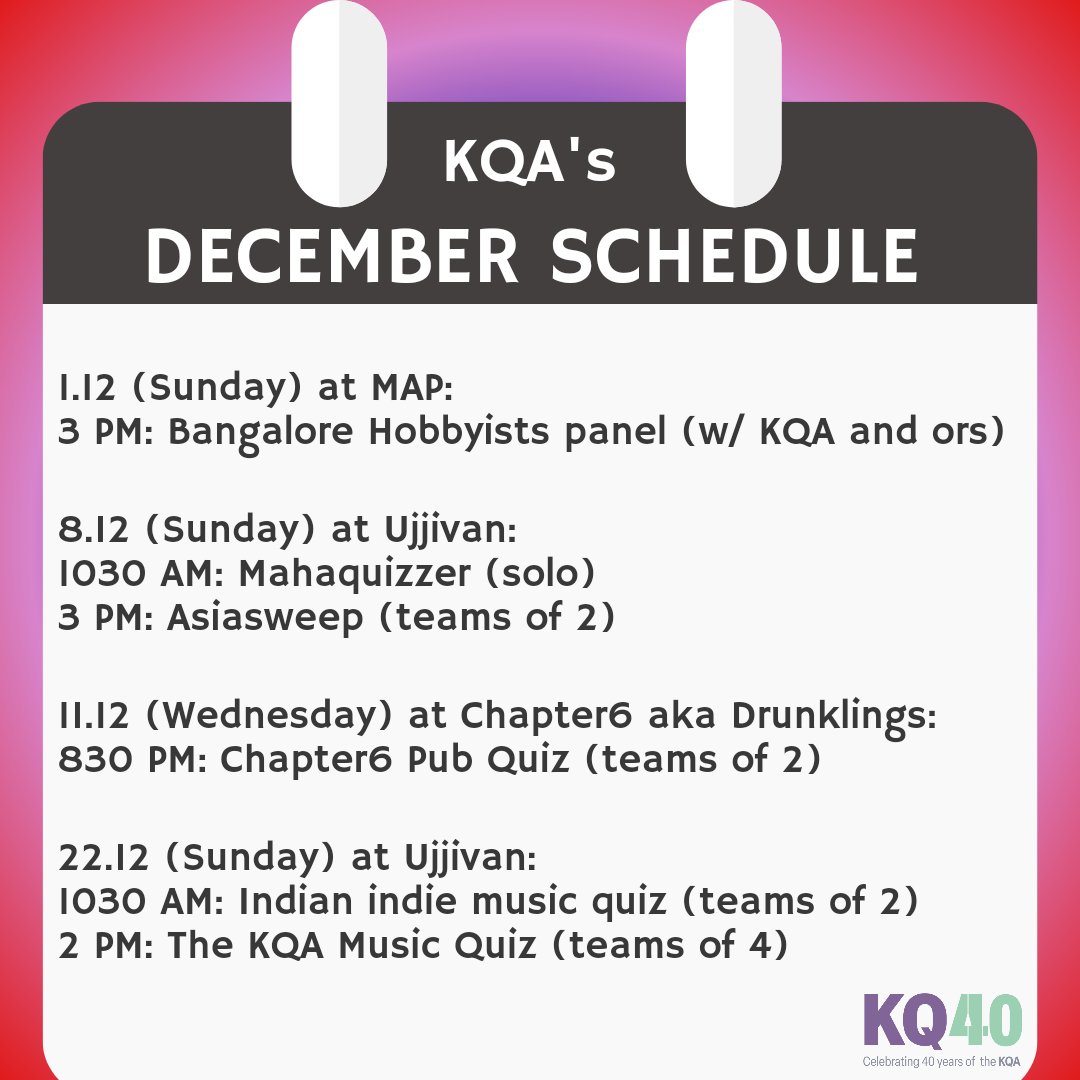 KQA's
DECEMBER SCHEDULE

1.12 (Sunday) at MAP:
3 PM: Bangalore Hobbyists panel (w/ KQA and ors)

8.12 (Sunday) at Ujjivan:
1030 AM: Mahaquizzer (solo)
3 PM: Asiasweep (teams of 2)

11.12 (Wednesday) at Chapter6 aka Drunklings:
830 PM: Chapter6 Pub Quiz (teams of 2)

22.12 (Sunday) at Ujjivan:
1030 AM: Indian indie music quiz (teams of 2)
2 PM: The KQA Music Quiz (teams of 4)

KQ40
Celebrating 40 years of the KQA